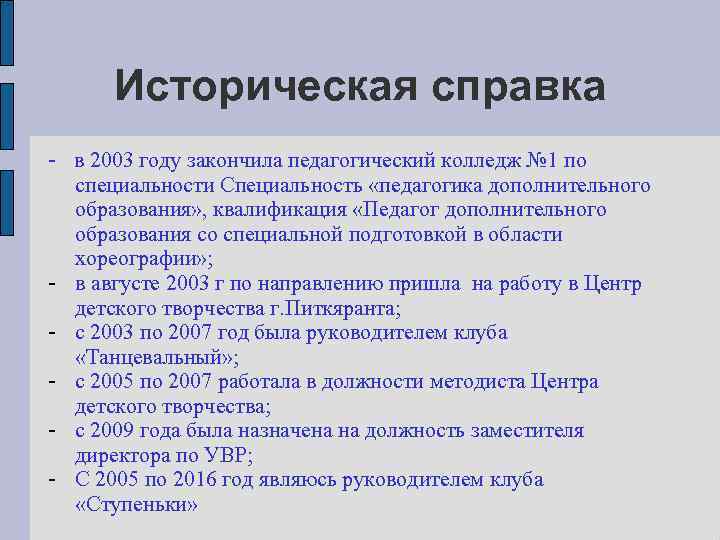 Историческая справка

- в 2003 году закончила педагогический колледж №1 по специальности Специальность «педагогика дополнительного образования», квалификация «Педагог дополнительного образования со специальной подготовкой в области хореографии»;
- в августе 2003 г по направлению пришла на работу в Центр детского творчества г.Питкяранта;
- с 2003 по 2007 год была руководителем клуба «Танцевальный»;
- с 2005 по 2007 работала в должности методиста Центра детского творчества;
- с 2009 года была назначена на должность заместителя директора по УВР;
- С 2005 по 2016 год являюсь руководителем клуба «Ступеньки»